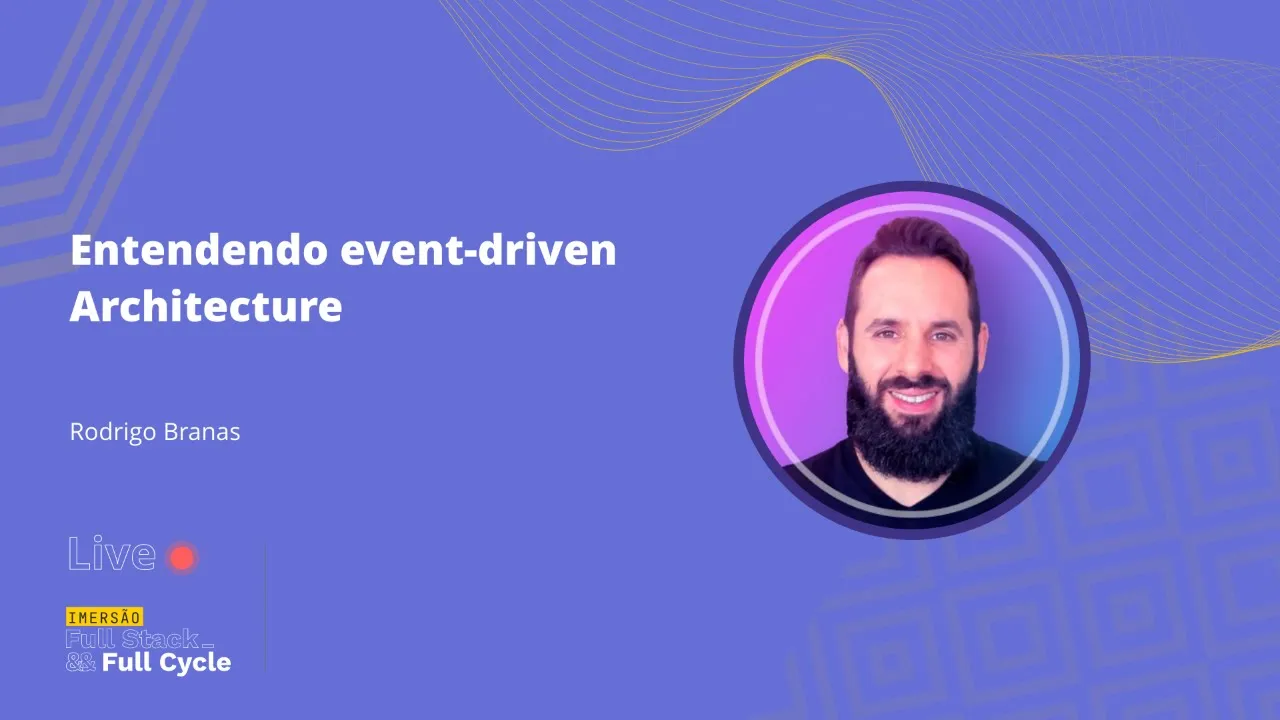 Entendendo event-driven Architecture

Rodrigo Branas

Live

IMERSÃO
Full Stack_
&& Full Cycle